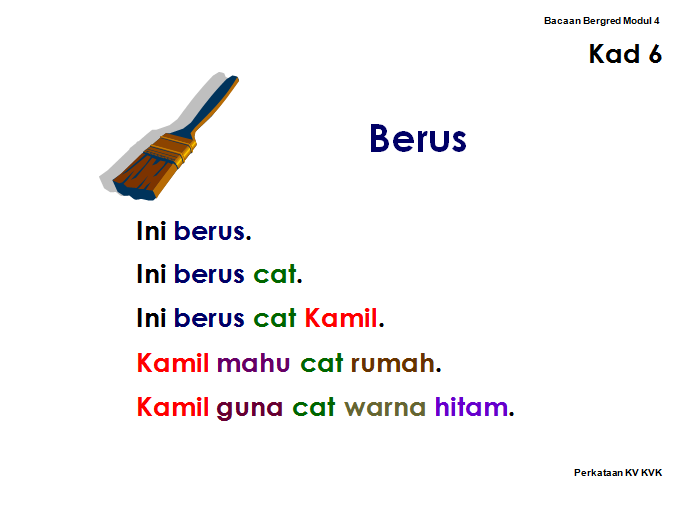 Bacaan Bergred Modul 4

Kad 6

Berus

Ini berus.

Ini berus cat.

Ini berus cat Kamil.

Kamil mahu cat rumah.

Kamil guna cat warna hitam.

Perkataan KV KVK